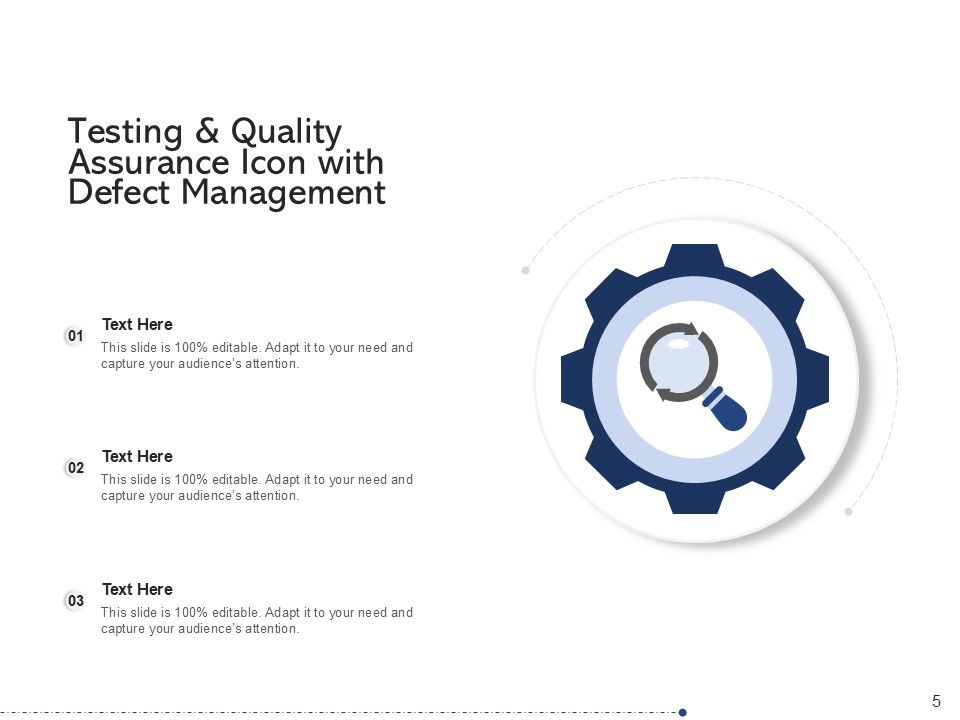 Testing & Quality Assurance Icon with Defect Management

01
Text Here
This slide is 100% editable. Adapt it to your need and capture your audience's attention.

02
Text Here
This slide is 100% editable. Adapt it to your need and capture your audience's attention.

03
Text Here
This slide is 100% editable. Adapt it to your need and capture your audience's attention.

5